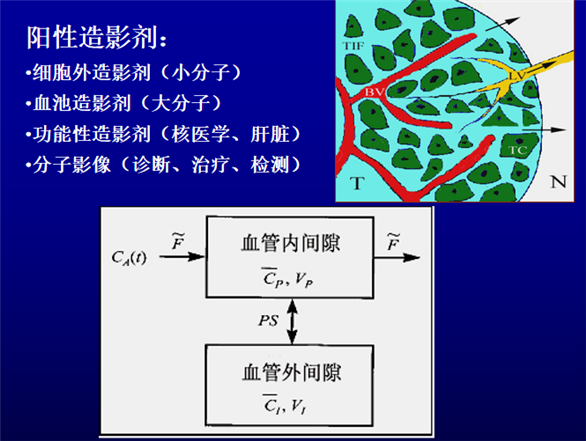 阳性造影剂：

•细胞外造影剂（小分子）

•血池造影剂（大分子）

•功能性造影剂（核医学、肝脏）

•分子影像（诊断、治疗、检测）

TIF

BV

LV

TC

T

N

$C_A(t)$

$\widetilde{F}$

血管内间隙

$\overline{C}_P, V_P$

$\widetilde{F}$

$PS$

血管外间隙

$\overline{C}_I, V_I$